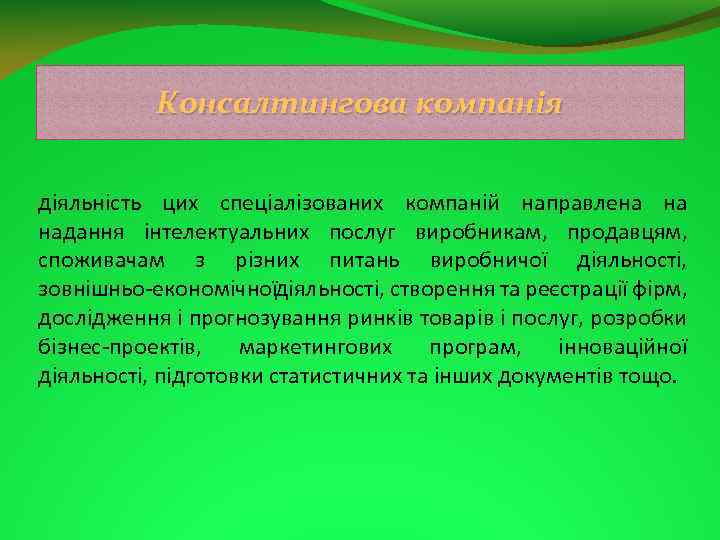 Консалтингова компанія

діяльність цих спеціалізованих компаній направлена на надання інтелектуальних послуг виробникам, продавцям, споживачам з різних питань виробничої діяльності, зовнішньо-економічноїдіяльності, створення та реєстрації фірм, дослідження і прогнозування ринків товарів і послуг, розробки бізнес-проектів, маркетингових програм, інноваційної діяльності, підготовки статистичних та інших документів тощо.